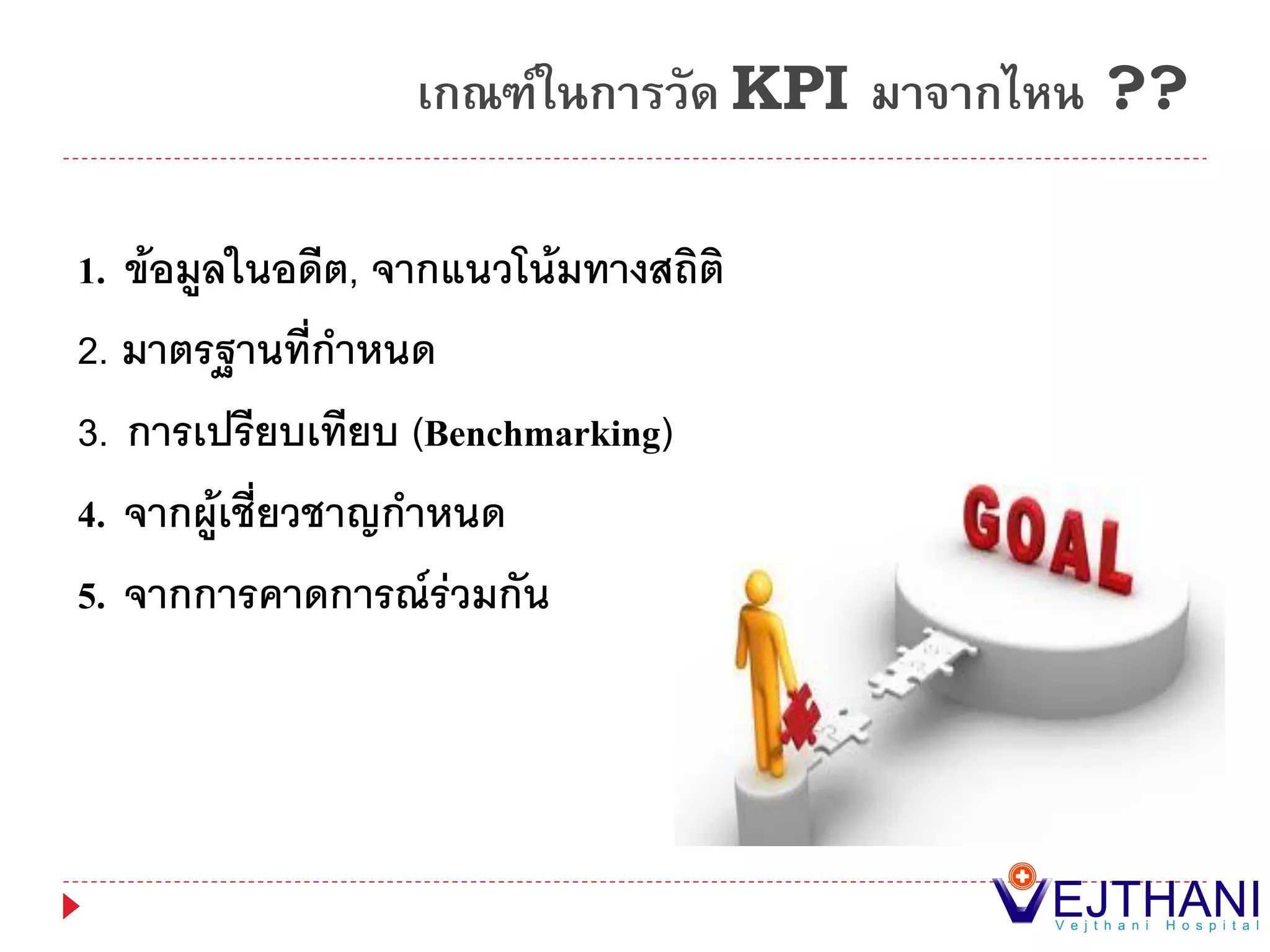 เกณฑ์ในการวัด KPI มาจากไหน ??

1. ข้อมูลในอดีต, จากแนวโน้มทางสถิติ

2. มาตรฐานที่กำหนด

3. การเปรียบเทียบ (Benchmarking)

4. จากผู้เชี่ยวชาญกำหนด

5. จากการคาดการณ์ร่วมกัน

GOAL

VEJTHANI
Vejthani Hospital